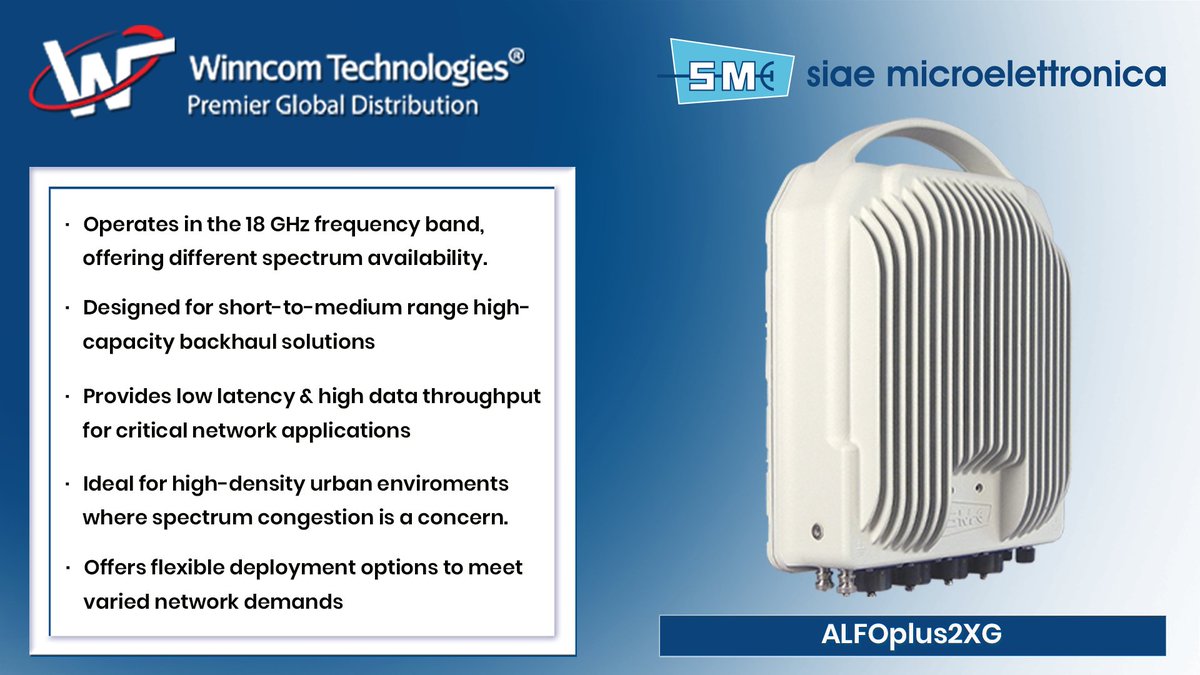 Winncom Technologies®
Premier Global Distribution

SM siae microelettronica

· Operates in the 18 GHz frequency band, offering different spectrum availability.

· Designed for short-to-medium range high-capacity backhaul solutions

· Provides low latency & high data throughput for critical network applications

· Ideal for high-density urban enviroments where spectrum congestion is a concern.

· Offers flexible deployment options to meet varied network demands

ALFOplus2XG